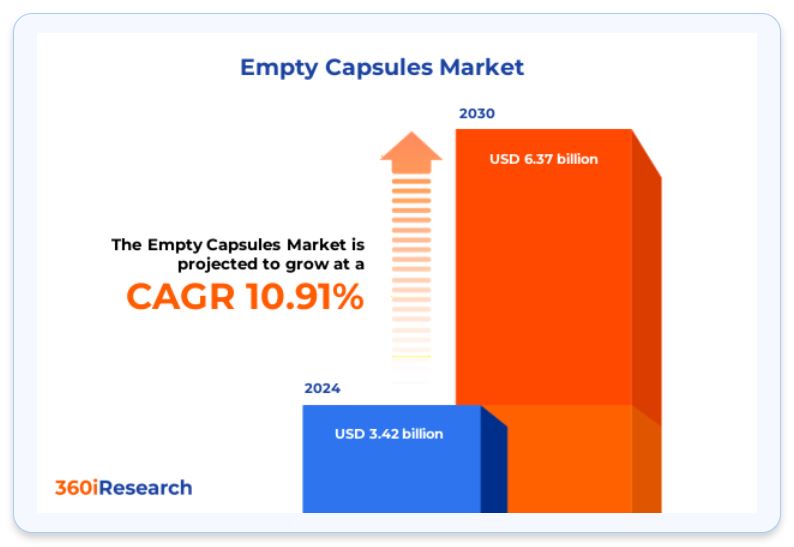 Empty Capsules Market

2030

USD 6.37 billion

The Empty Capsules Market is projected to grow at a

CAGR 10.91%

2024

USD 3.42 billion

360iResearch